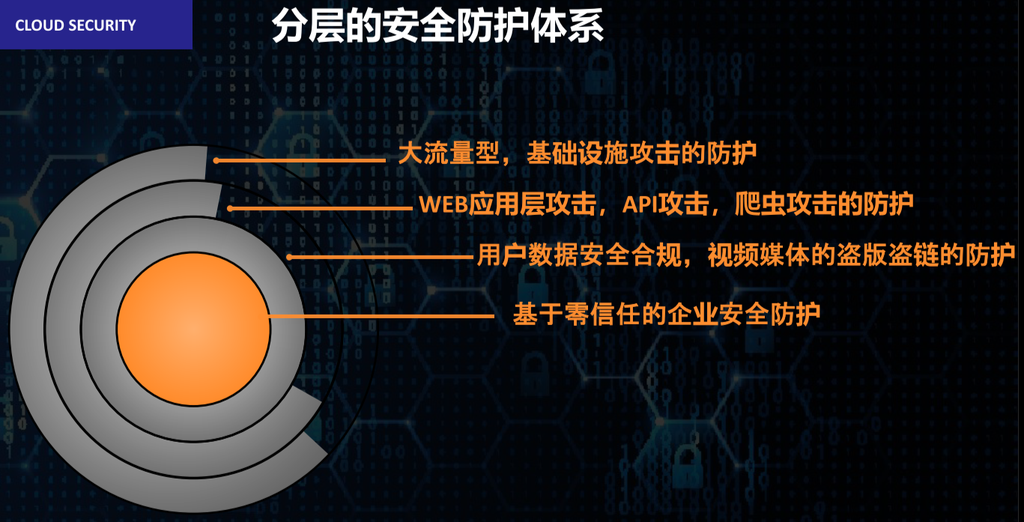 CLOUD SECURITY

分层的安全防护体系

大流量型，基础设施攻击的防护

WEB应用层攻击，API攻击，爬虫攻击的防护

用户数据安全合规，视频媒体的盗版盗链的防护

基于零信任的企业安全防护